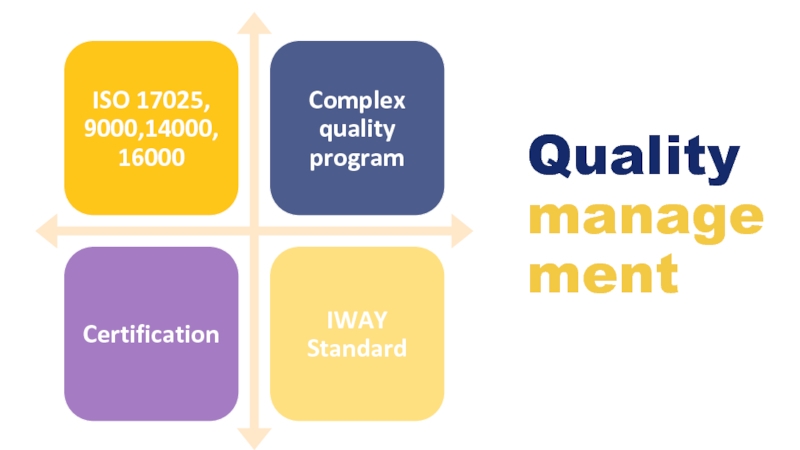 ISO 17025, 9000,14000, 16000

Complex quality program

Certification

IWAY Standard

Quality manage ment